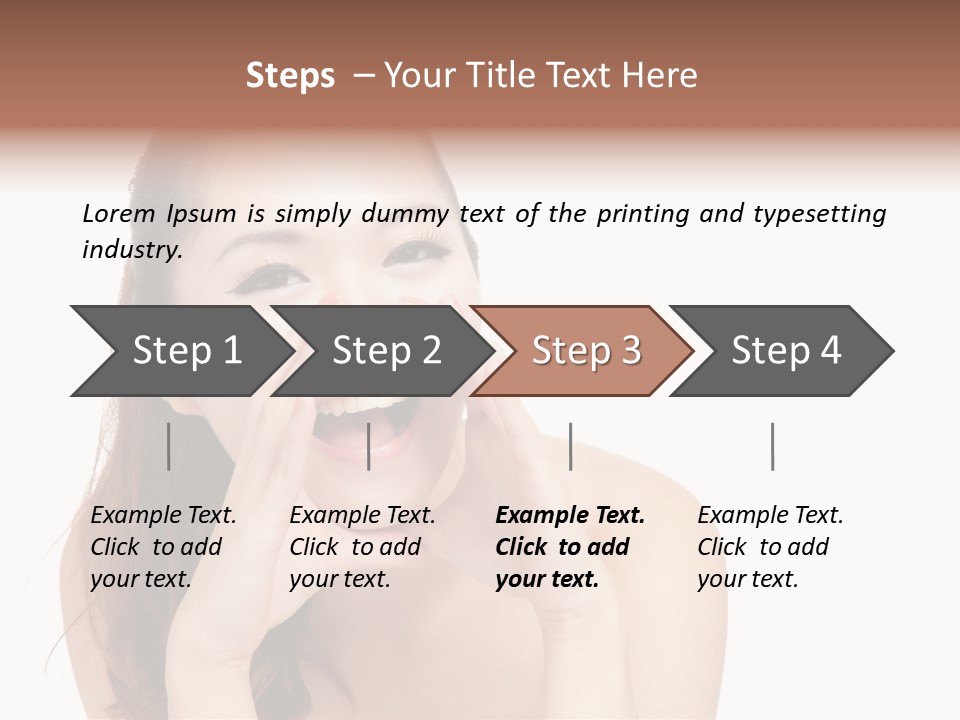 Steps – Your Title Text Here

Lorem Ipsum is simply dummy text of the printing and typesetting industry.

Step 1

Step 2

Step 3

Step 4

Example Text. Click to add your text.

Example Text. Click to add your text.

Example Text. Click to add your text.

Example Text. Click to add your text.